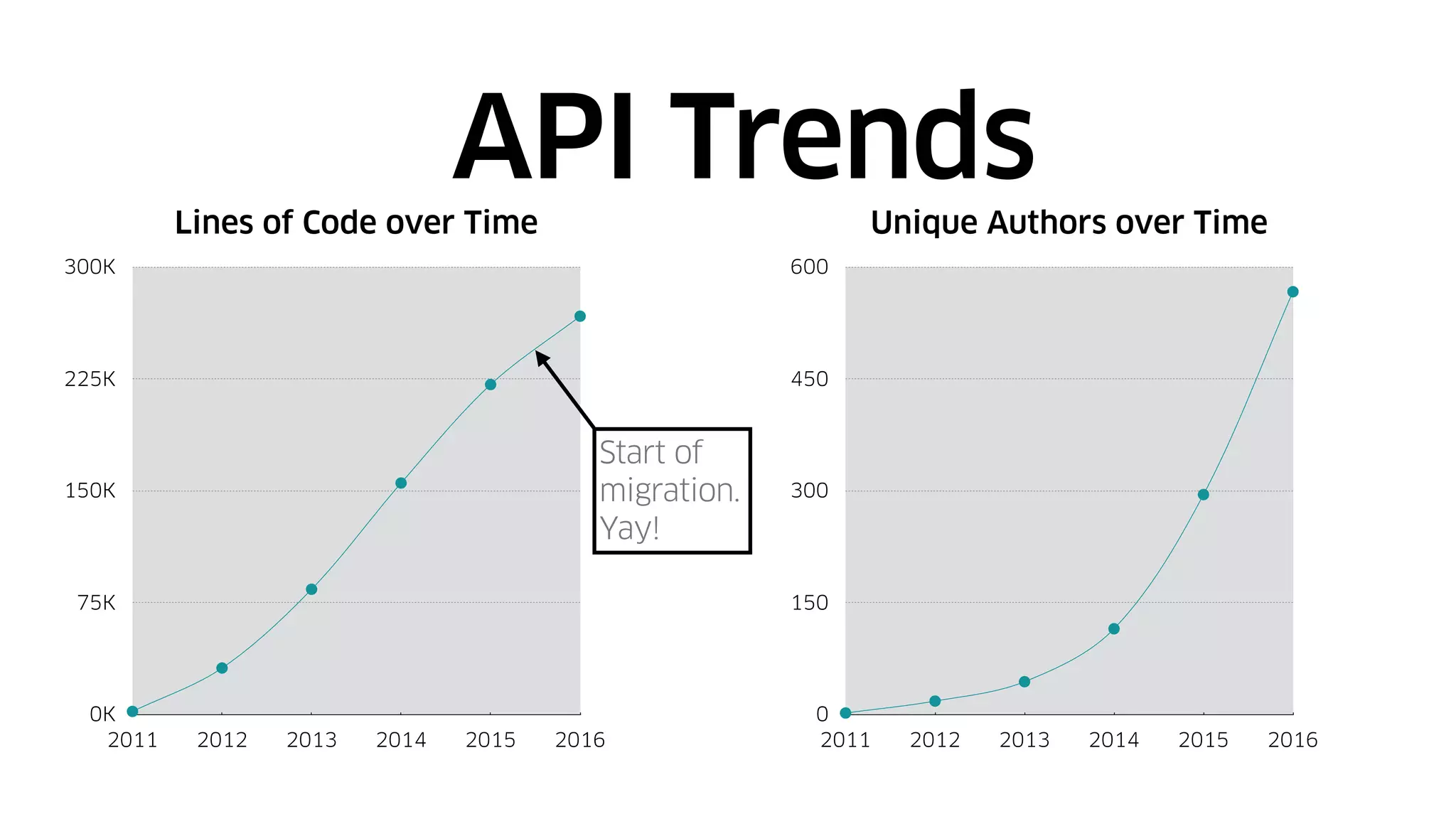 API Trends

Lines of Code over Time

300K
225K
150K
75K
0K
2011 2012 2013 2014 2015 2016

Start of migration. Yay!

Unique Authors over Time

600
450
300
150
0
2011 2012 2013 2014 2015 2016